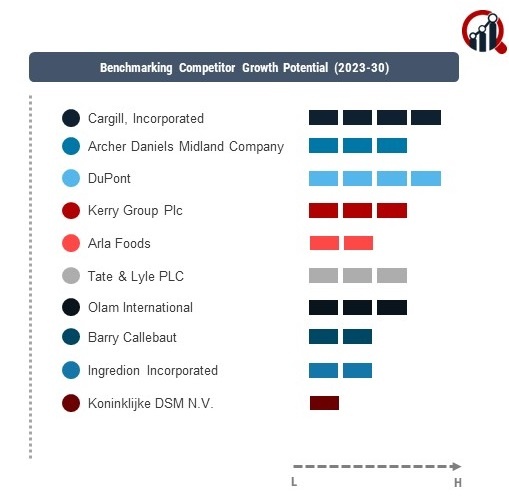 Benchmarking Competitor Growth Potential (2023-30)

Cargill, Incorporated

Archer Daniels Midland Company

DuPont

Kerry Group Plc

Arla Foods

Tate & Lyle PLC

Olam International

Barry Callebaut

Ingredion Incorporated

Koninklijke DSM N.V.

L

H